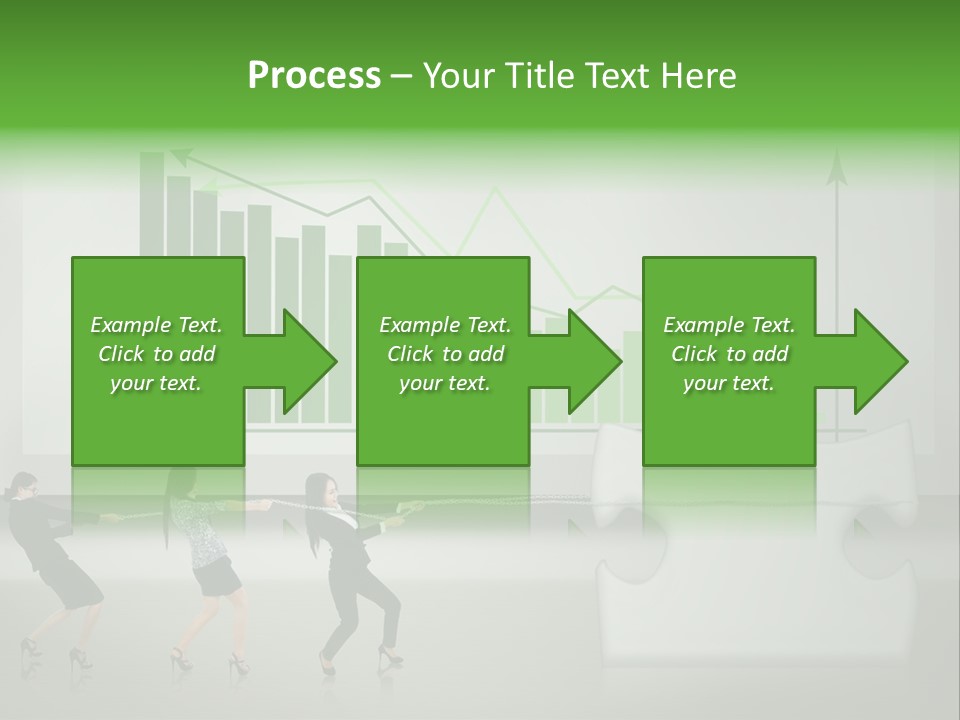 Process – Your Title Text Here

Example Text. Click to add your text.

Example Text. Click to add your text.

Example Text. Click to add your text.